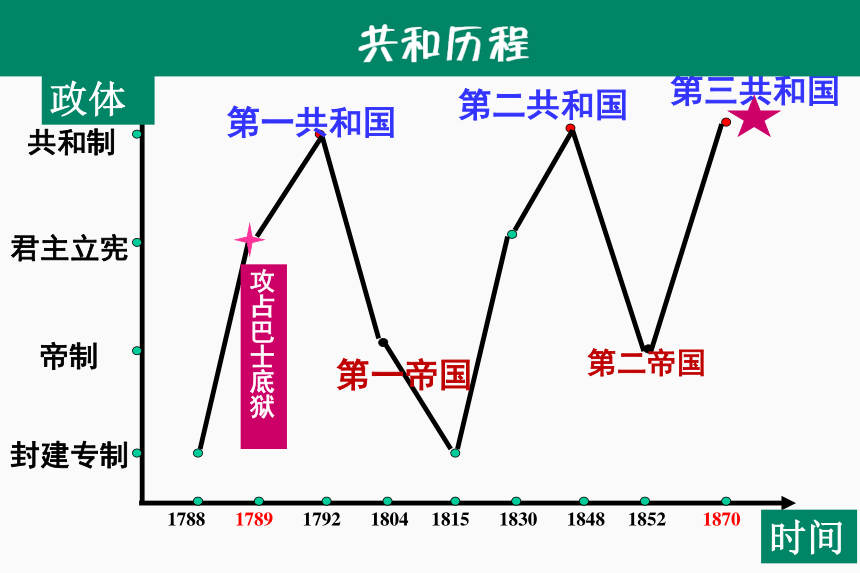 共和历程

政体

共和制

君主立宪

帝制

封建专制

第一共和国

第二共和国

第三共和国

攻占巴士底狱

第一帝国

第二帝国

1788 1789 1792 1804 1815 1830 1848 1852 1870

时间